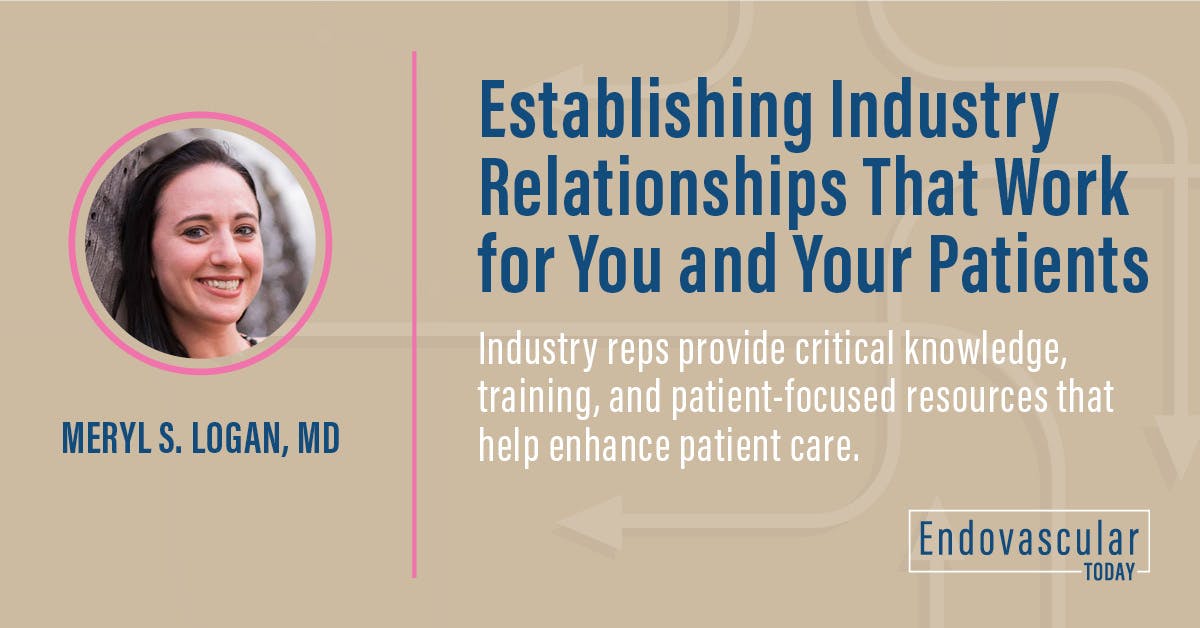 MERYL S. LOGAN, MD

Establishing Industry Relationships That Work for You and Your Patients

Industry reps provide critical knowledge, training, and patient-focused resources that help enhance patient care.

Endovascular TODAY